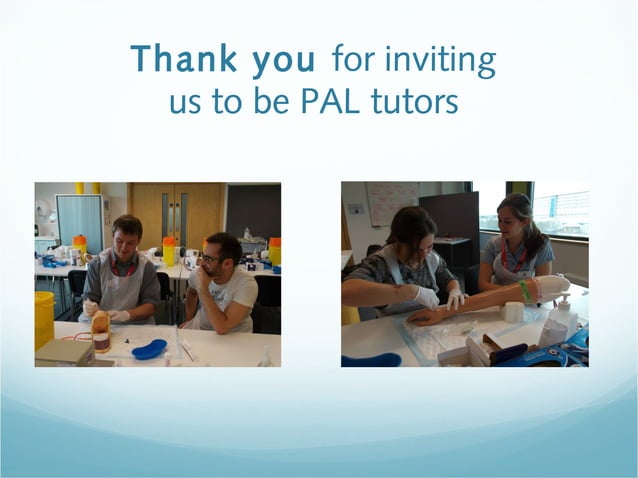 Thank you for inviting us to be PAL tutors